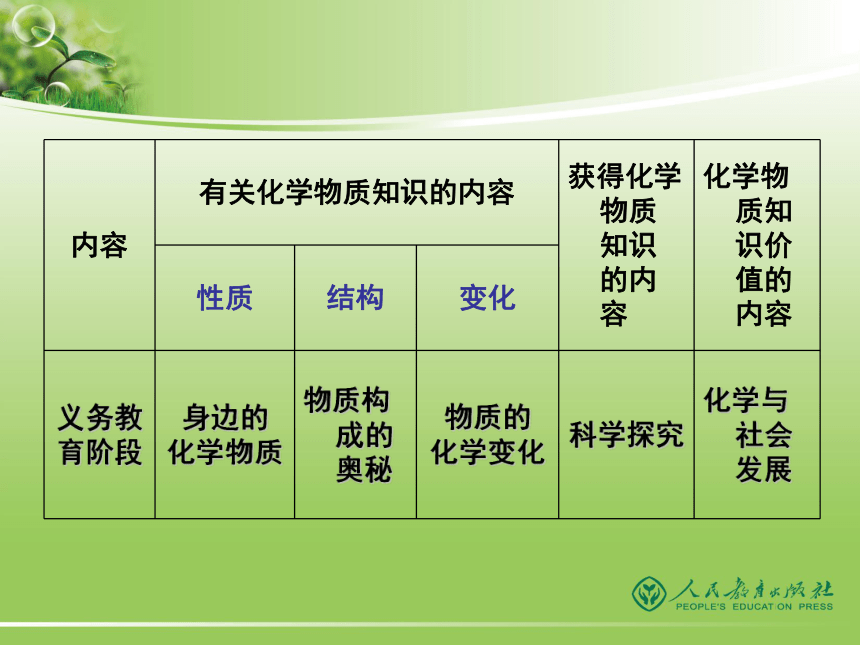 | 内容 | 有关化学物质知识的内容 | | | 获得化学物质知识的内容 | 化学物质知识价值的内容 |
|---|---|---|---|---|---|
| | 性质 | 结构 | 变化 | | |
| 义务教育阶段 | 身边的化学物质 | 物质构成的奥秘 | 物质的化学变化 | 科学探究 | 化学与社会发展 |

人民教育出版社
PEOPLE'S EDUCATION PRESS